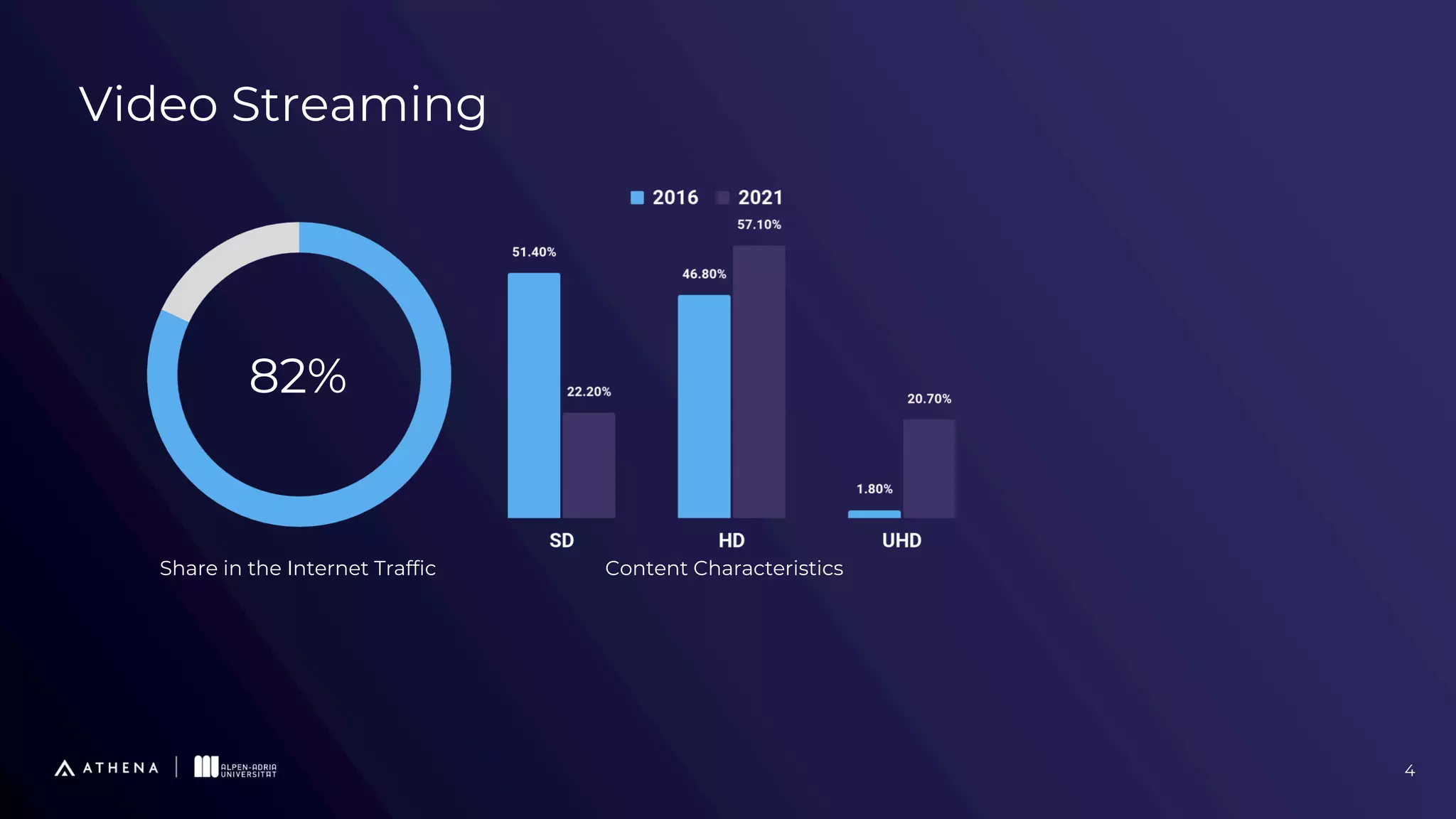 Video Streaming

82%

Share in the Internet Traffic

2016 2021

51.40%
22.20%
46.80%
57.10%
1.80%
20.70%

SD
HD
UHD

Content Characteristics

ATHENA | ALPEN-ADRIA UNIVERSITÄT

4